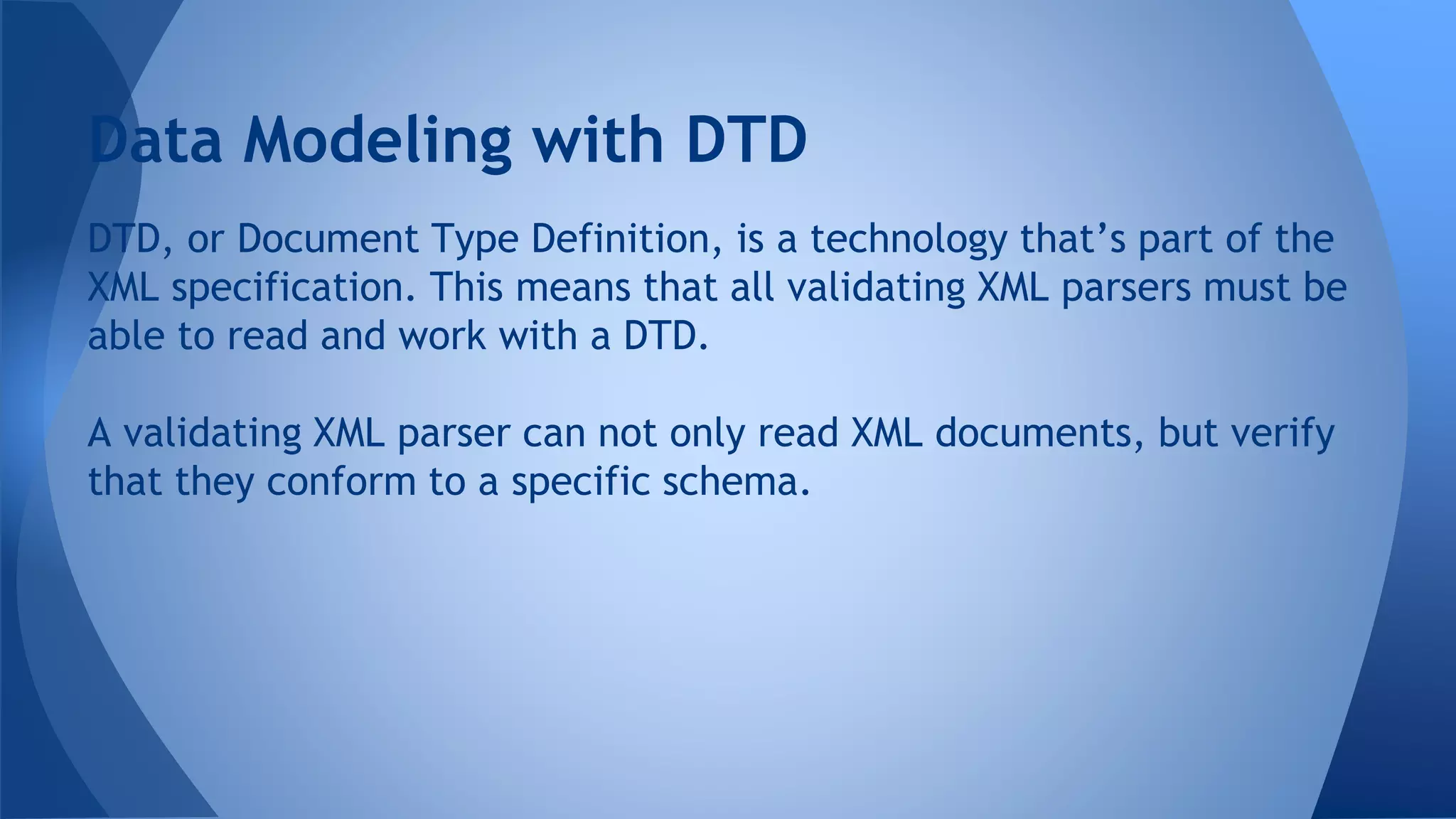 Data Modeling with DTD

DTD, or Document Type Definition, is a technology that’s part of the XML specification. This means that all validating XML parsers must be able to read and work with a DTD.

A validating XML parser can not only read XML documents, but verify that they conform to a specific schema.